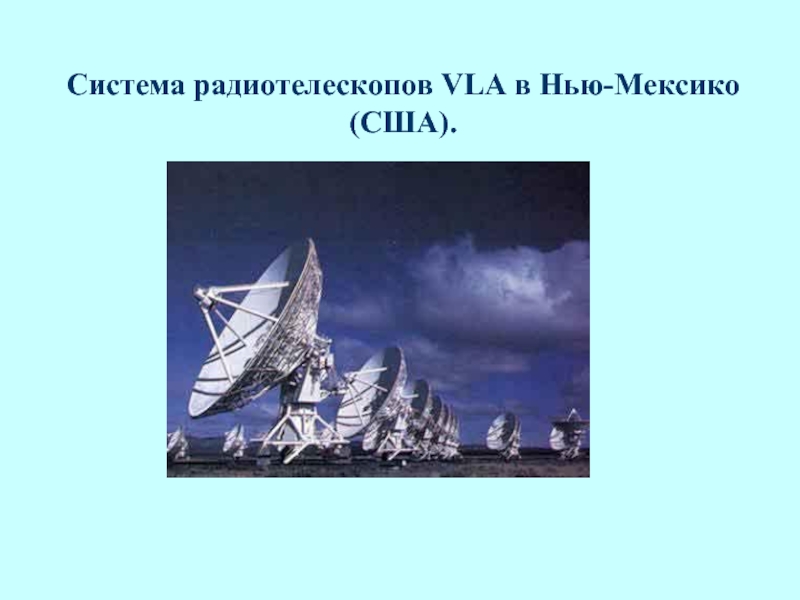 Система радиотелескопов VLA в Нью-Мексико (США).